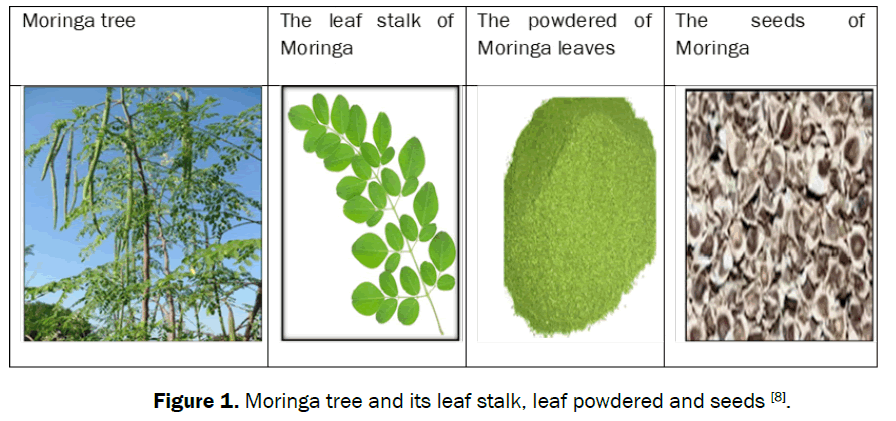 | Moringa tree | The leaf stalk of Moringa | The powdered of Moringa leaves | The seeds of Moringa |
|---|---|---|---|
| | | | |

**Figure 1.** Moringa tree and its leaf stalk, leaf powdered and seeds $^{[8]}$.